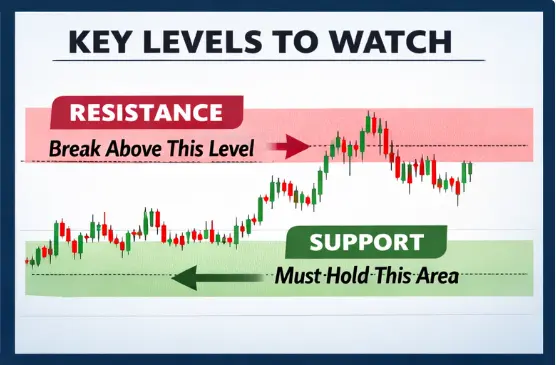 KEY LEVELS TO WATCH

RESISTANCE

Break Above This Level

SUPPORT

Must Hold This Area